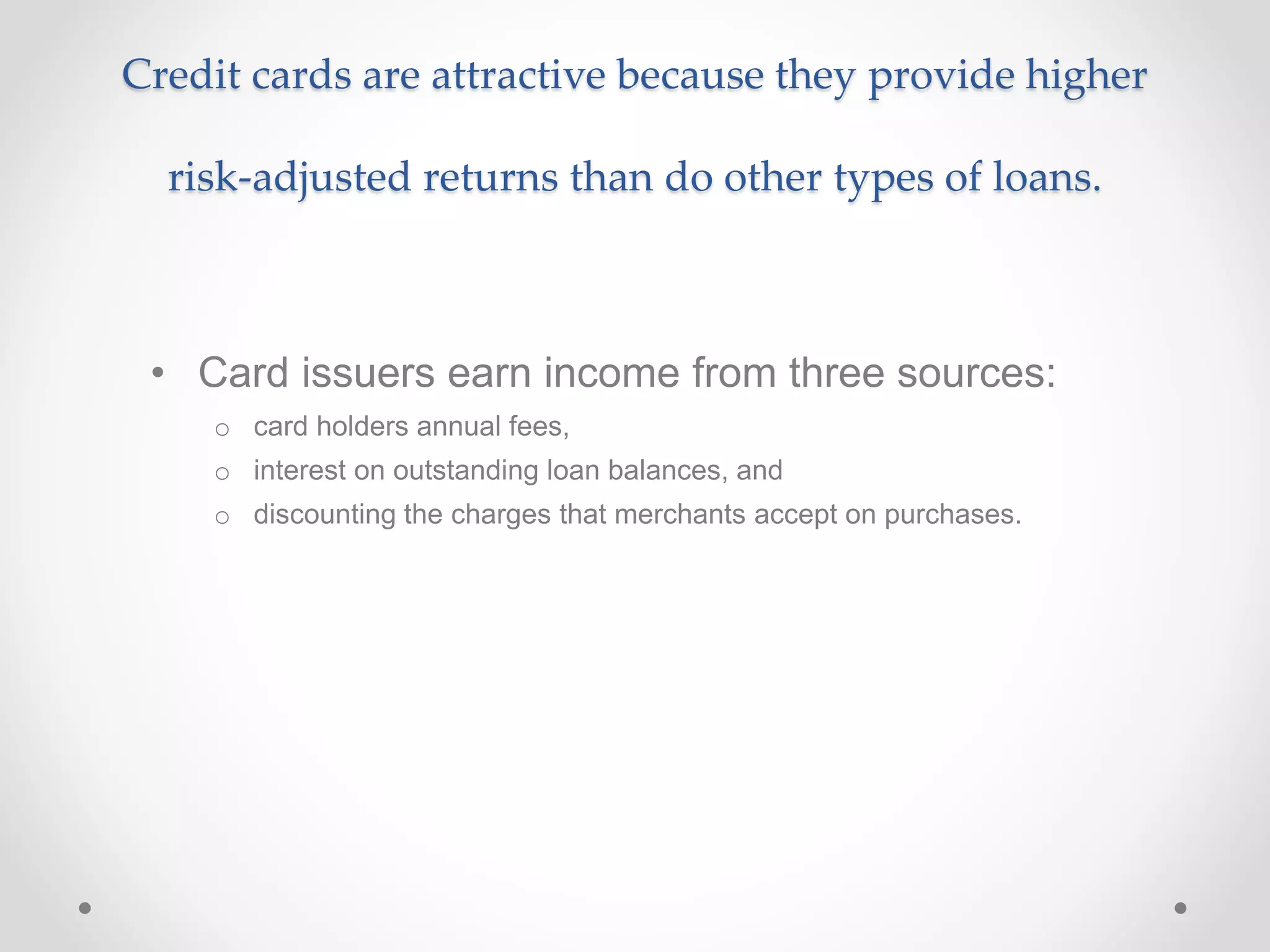 Credit cards are attractive because they provide higher risk-adjusted returns than do other types of loans.

• Card issuers earn income from three sources:
  o card holders annual fees,
  o interest on outstanding loan balances, and
  o discounting the charges that merchants accept on purchases.